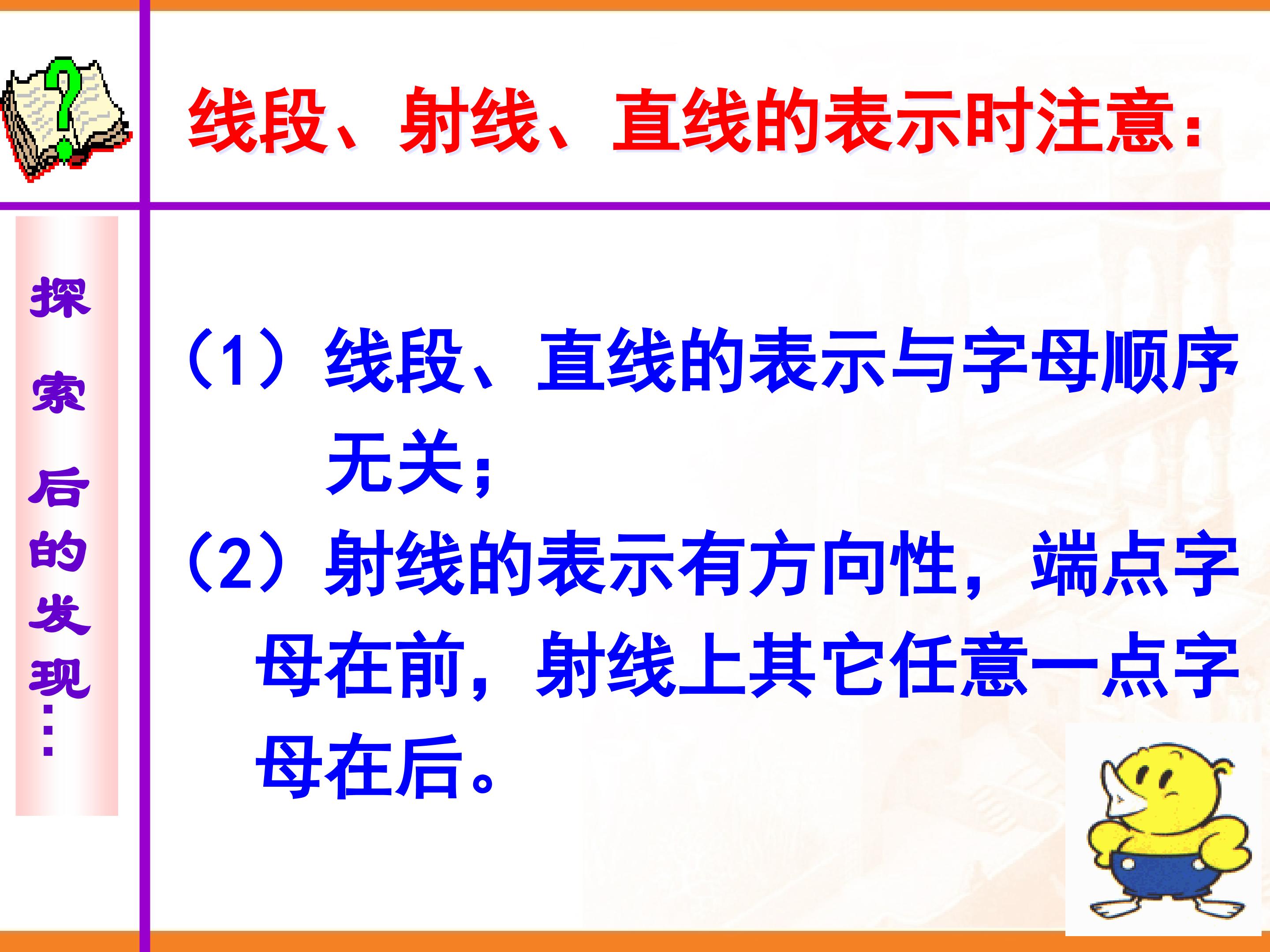 线段、射线、直线的表示时注意：

探索后的发现…

（1）线段、直线的表示与字母顺序无关；

（2）射线的表示有方向性，端点字母在前，射线上其它任意一点字母在后。